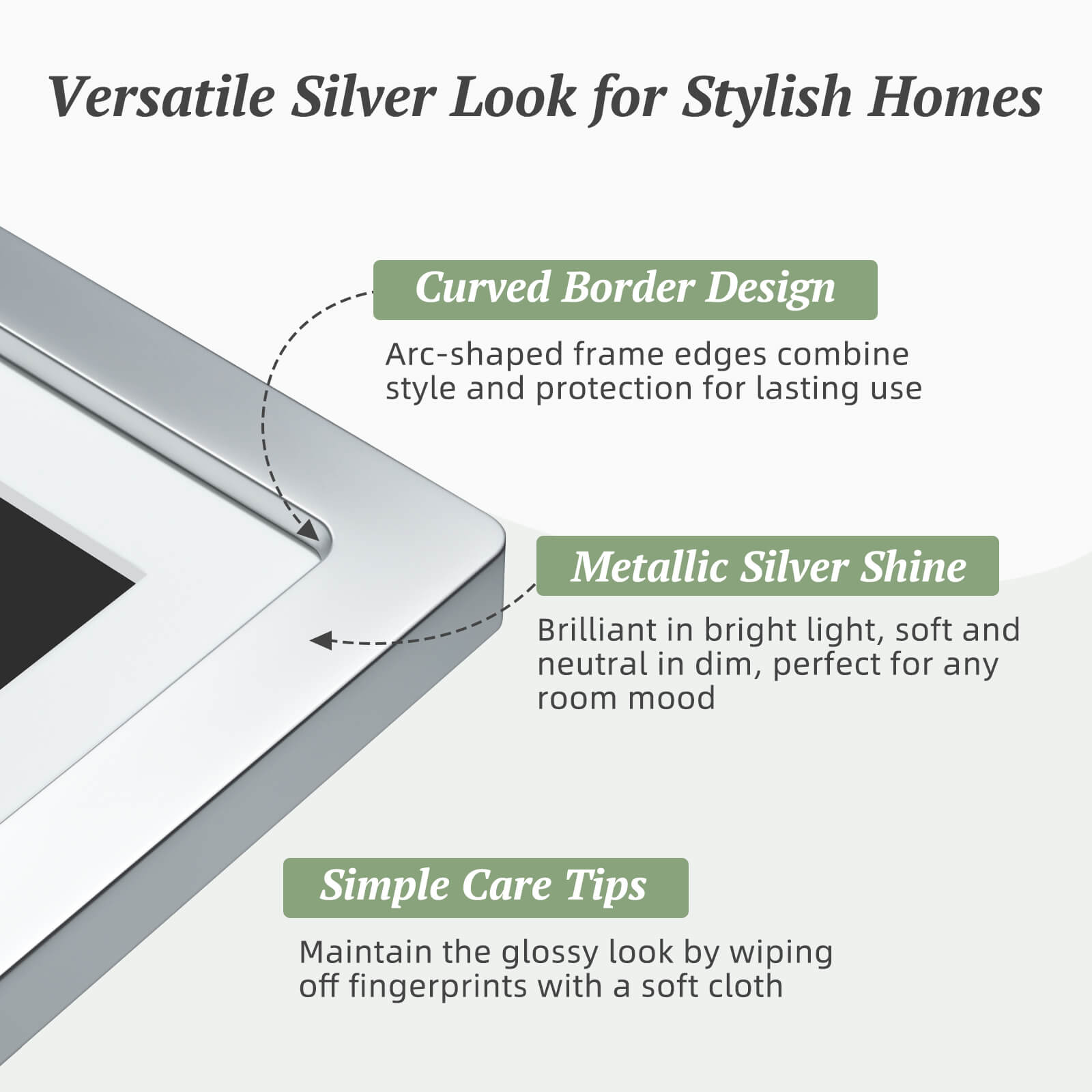 Versatile Silver Look for Stylish Homes

Curved Border Design

Arc-shaped frame edges combine style and protection for lasting use

Metallic Silver Shine

Brilliant in bright light, soft and neutral in dim, perfect for any room mood

Simple Care Tips

Maintain the glossy look by wiping off fingerprints with a soft cloth